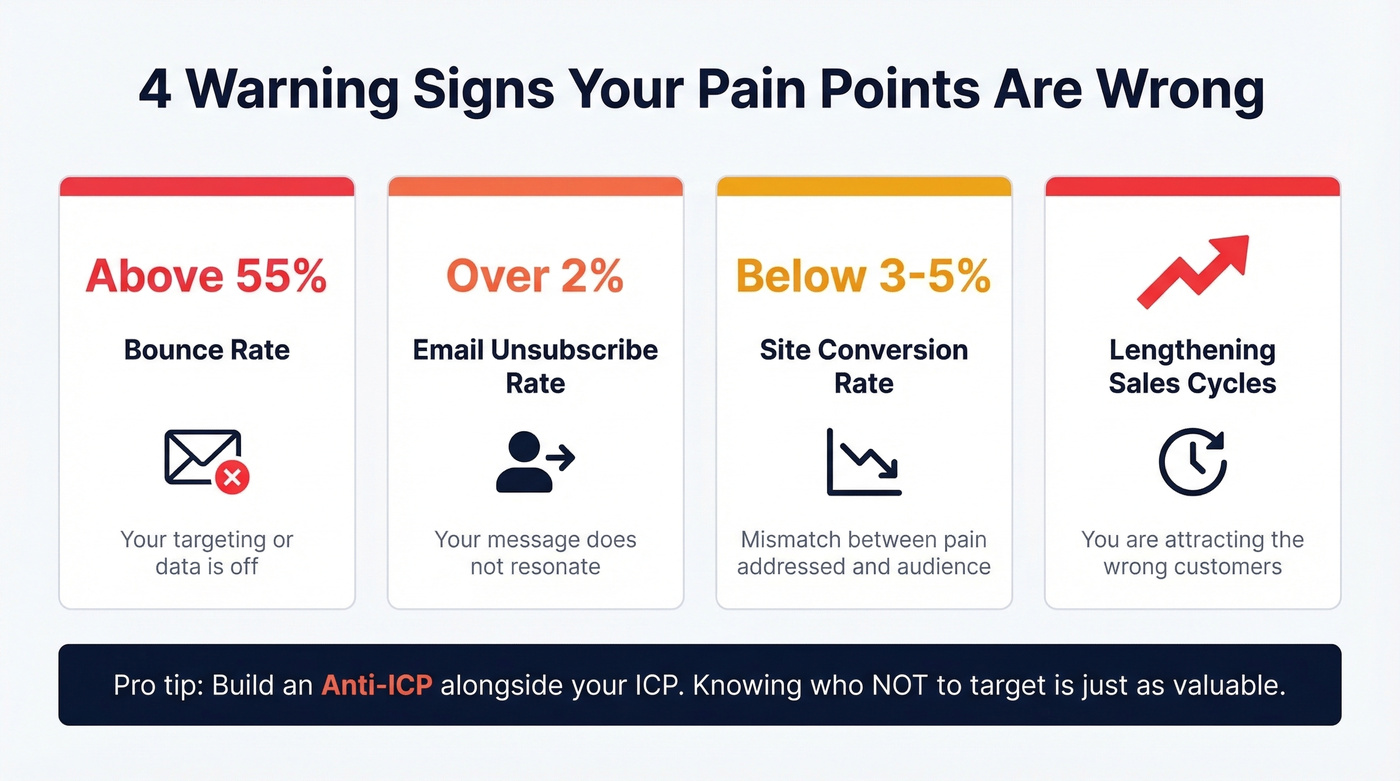 4 Warning Signs Your Pain Points Are Wrong

Above 55%

Bounce Rate

Your targeting or data is off

Over 2%

Email Unsubscribe Rate

Your message does not resonate

Below 3-5%

Site Conversion Rate

Mismatch between pain addressed and audience

Lengthening Sales Cycles

You are attracting the wrong customers

Pro tip: Build an Anti-ICP alongside your ICP. Knowing who NOT to target is just as valuable.